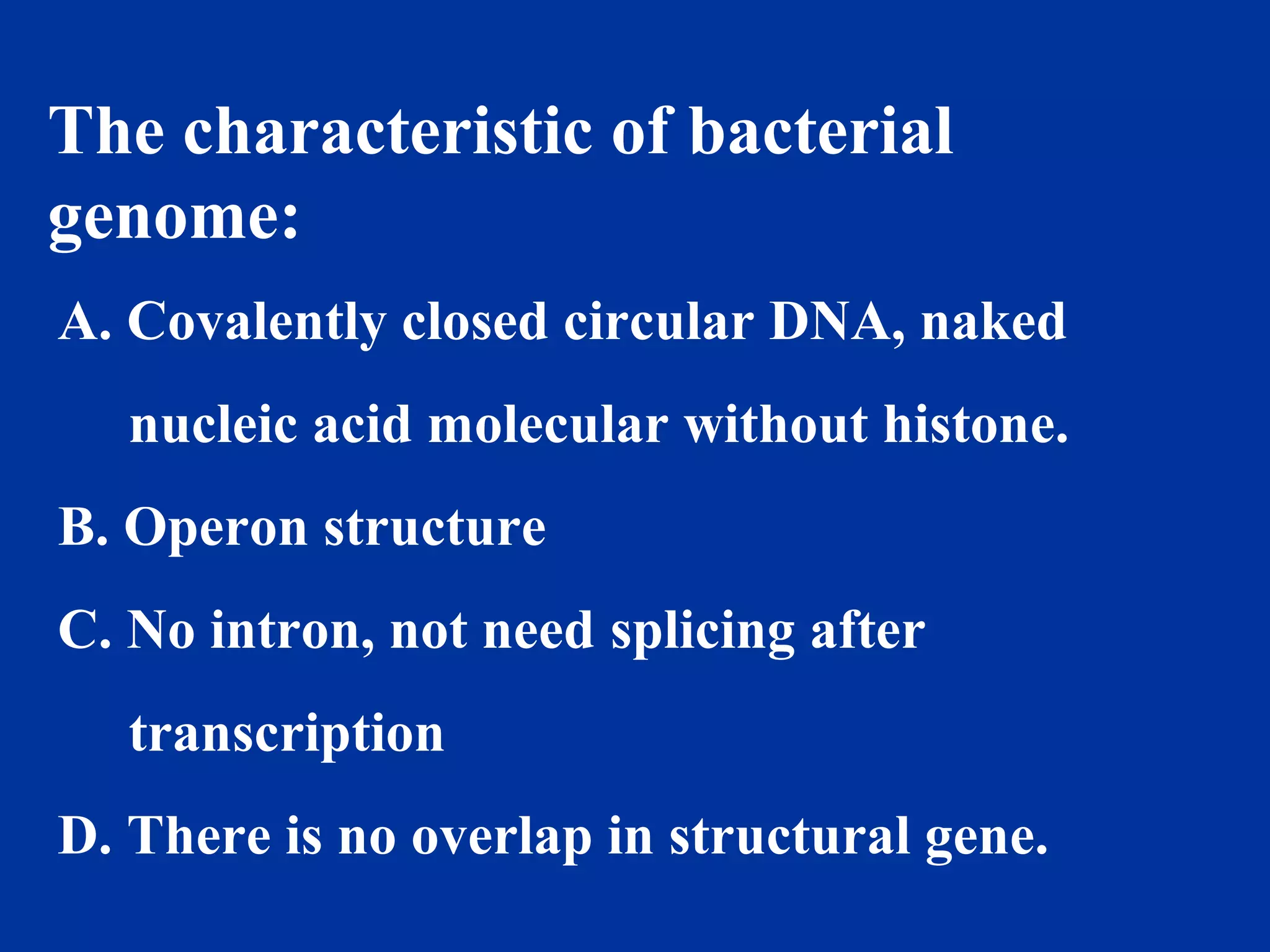 The characteristic of bacterial genome:

A. Covalently closed circular DNA, naked nucleic acid molecular without histone.

B. Operon structure

C. No intron, not need splicing after transcription

D. There is no overlap in structural gene.